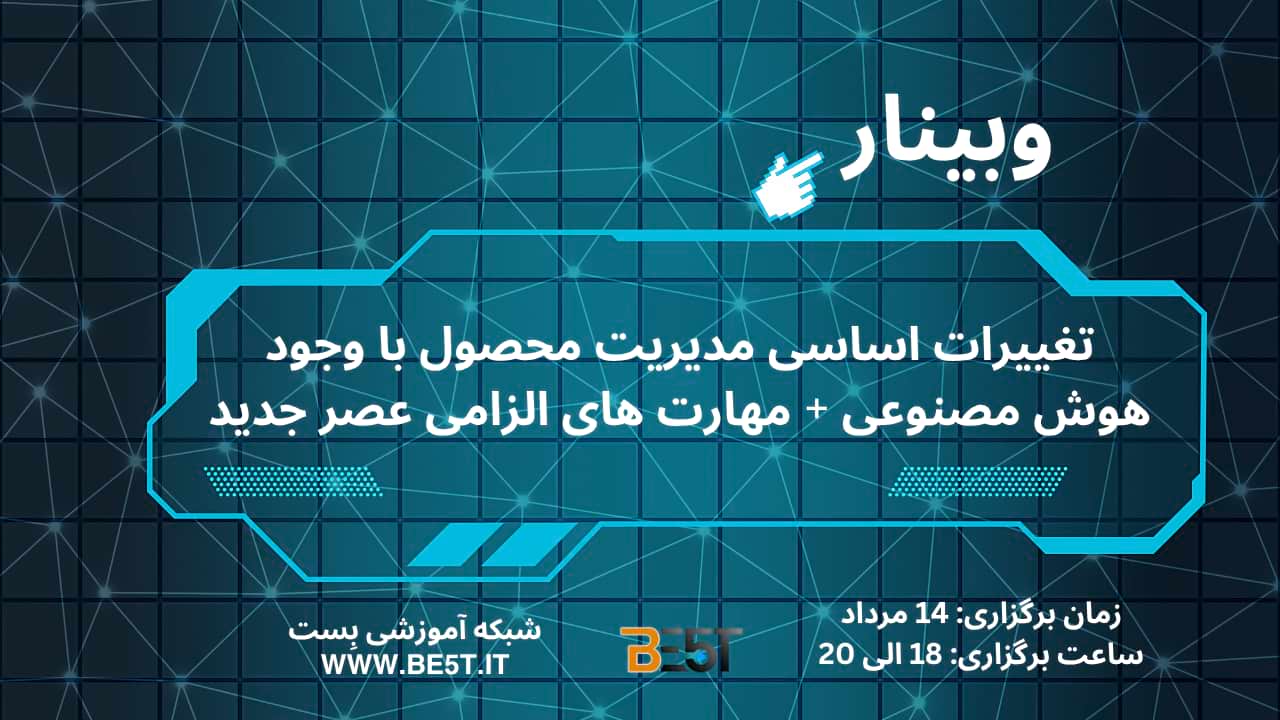 وبینار

تغییرات اساسی مدیریت محصول با وجود هوش مصنوعی + مهارت های الزامی عصر جدید

زمان برگزاری: 14 مرداد
ساعت برگزاری: 18 الی 20

BE5T

شبکه آموزشی بِست
WWW.BE5T.IT